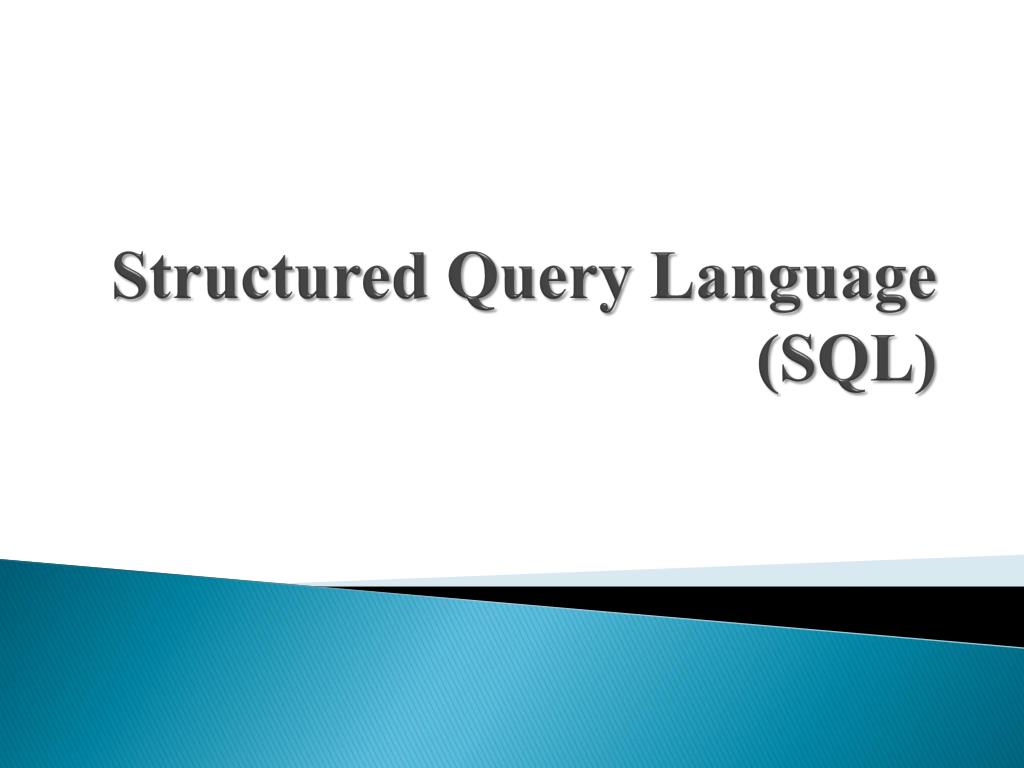 Structured Query Language (SQL)